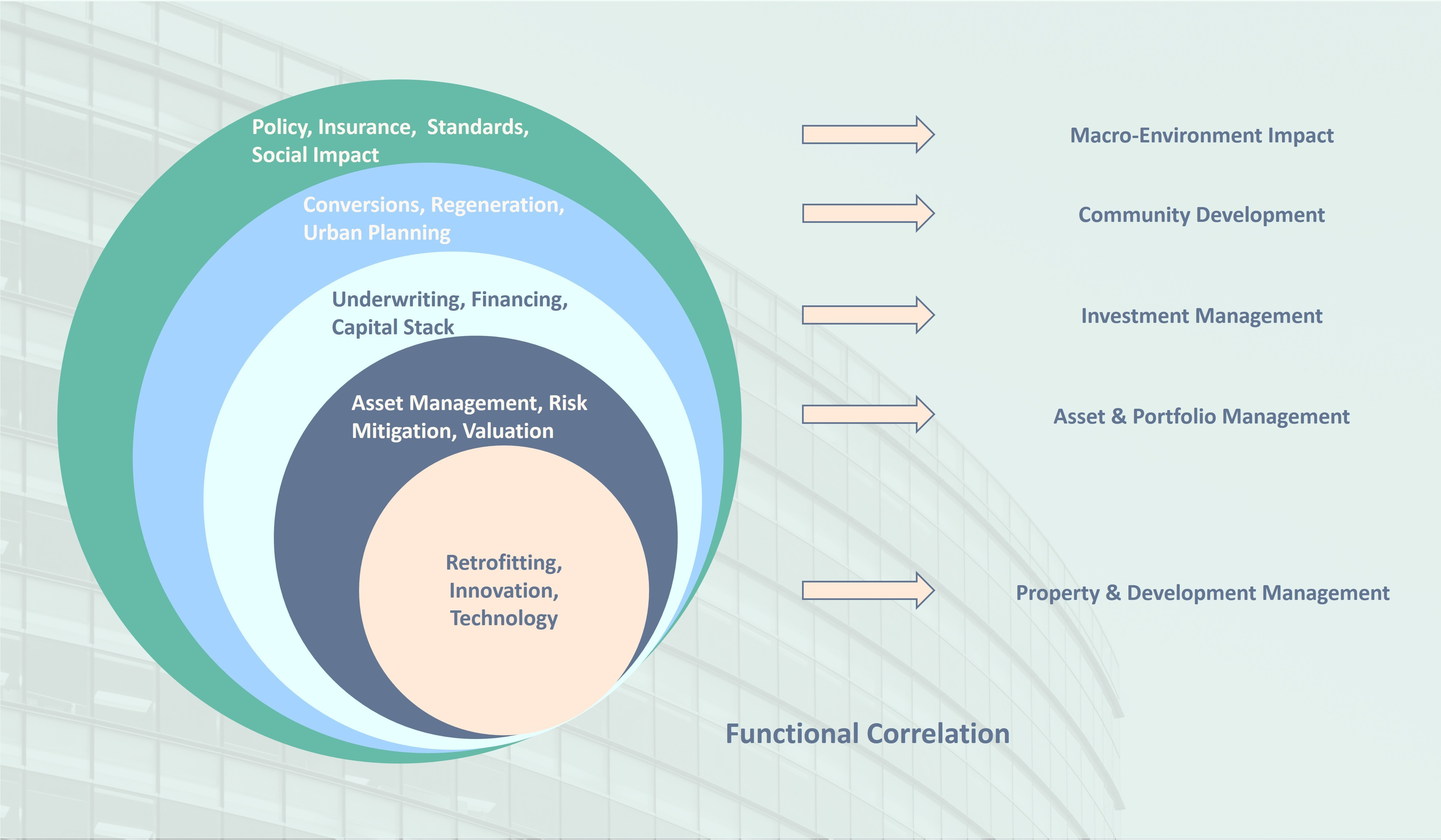 Policy, Insurance, Standards, Social Impact

Conversions, Regeneration, Urban Planning

Underwriting, Financing, Capital Stack

Asset Management, Risk Mitigation, Valuation

Retrofitting, Innovation, Technology

Macro-Environment Impact

Community Development

Investment Management

Asset & Portfolio Management

Property & Development Management

Functional Correlation